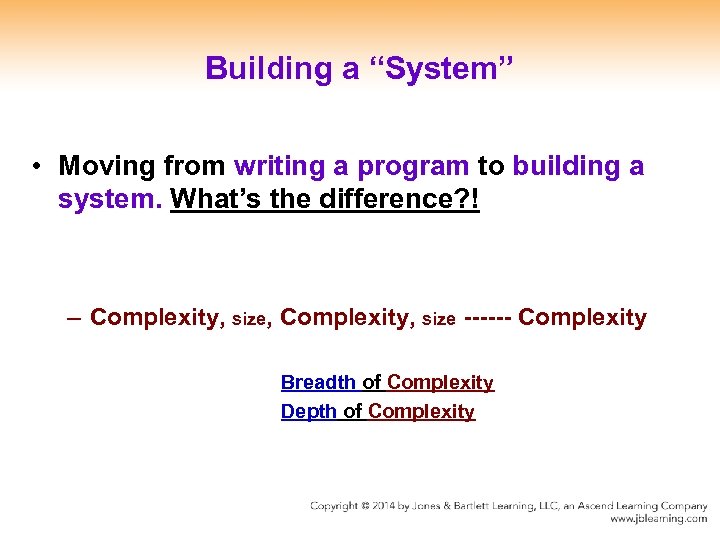 Building a “System”

• Moving from writing a program to building a system. What’s the difference?!

– Complexity, size, Complexity, size ------ Complexity

Breadth of Complexity
Depth of Complexity

Copyright © 2014 by Jones & Bartlett Learning, LLC, an Ascend Learning Company
www.jblearning.com